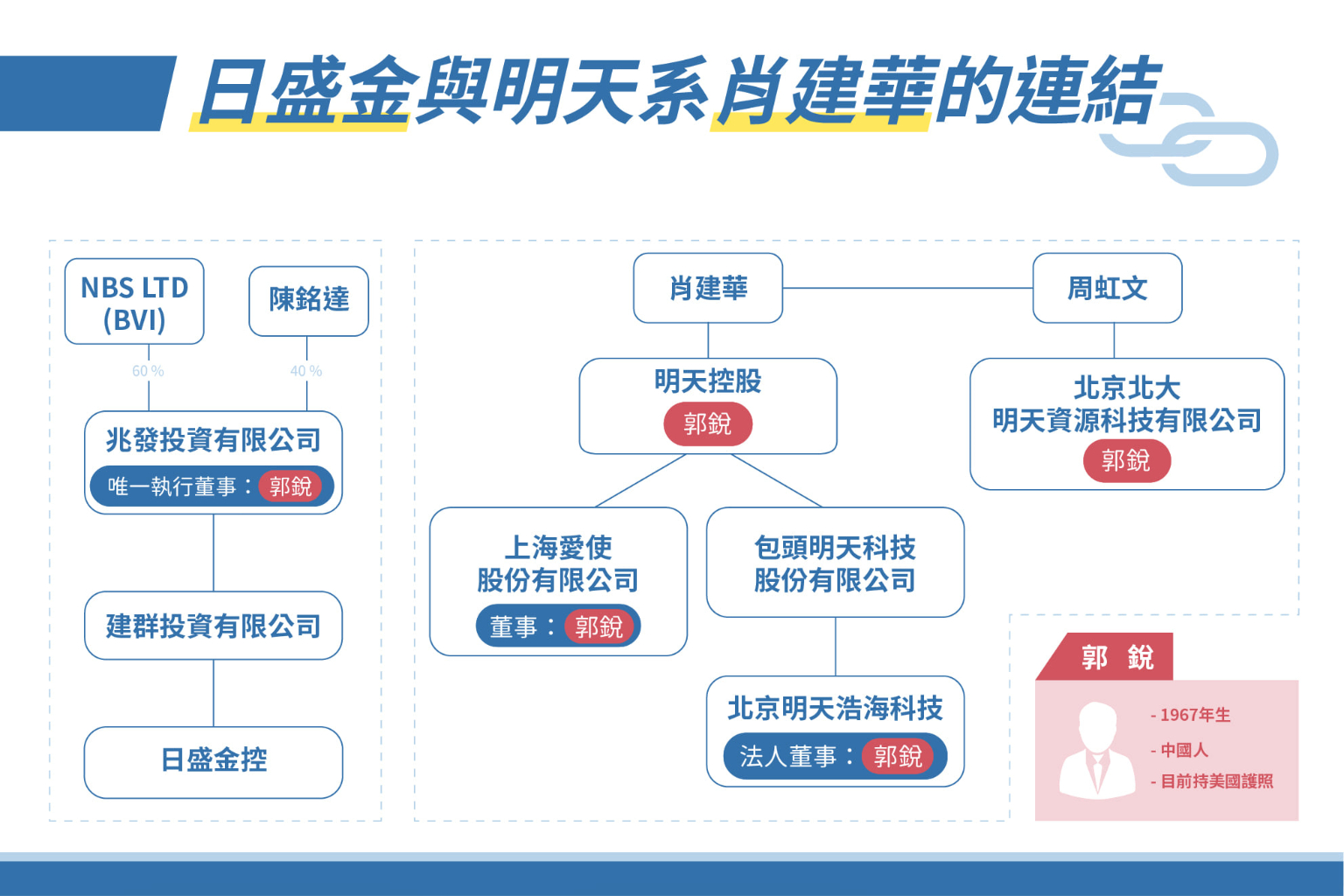 日盛金與明天系肖建華的連結

NBS LTD (BVI)

陳銘達

60 %

40 %

兆發投資有限公司
唯一執行董事：郭銳

建群投資有限公司

日盛金控

肖建華

周虹文

明天控股
郭銳

北京北大明天資源科技有限公司
郭銳

上海愛使股份有限公司
董事：郭銳

包頭明天科技股份有限公司

北京明天浩海科技
法人董事：郭銳

郭 銳
- 1967年生
- 中國人
- 目前持美國護照